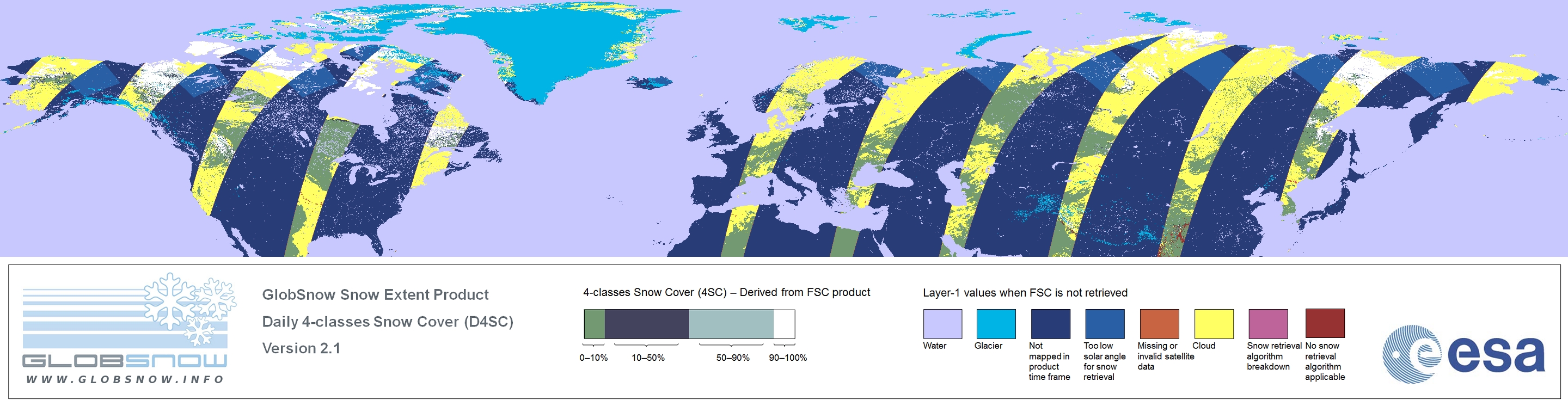 GLOBSNOW
WWW.GLOBSNOW.INFO

GlobSnow Snow Extent Product
Daily 4-classes Snow Cover (D4SC)
Version 2.1

4-classes Snow Cover (4SC) – Derived from FSC product

0–10%
10–50%
50–90%
90–100%

Layer-1 values when FSC is not retrieved

Water
Glacier
Not mapped in product time frame
Too low solar angle for snow retrieval
Missing or invalid satellite data
Cloud
Snow retrieval algorithm breakdown
No snow retrieval algorithm applicable

esa